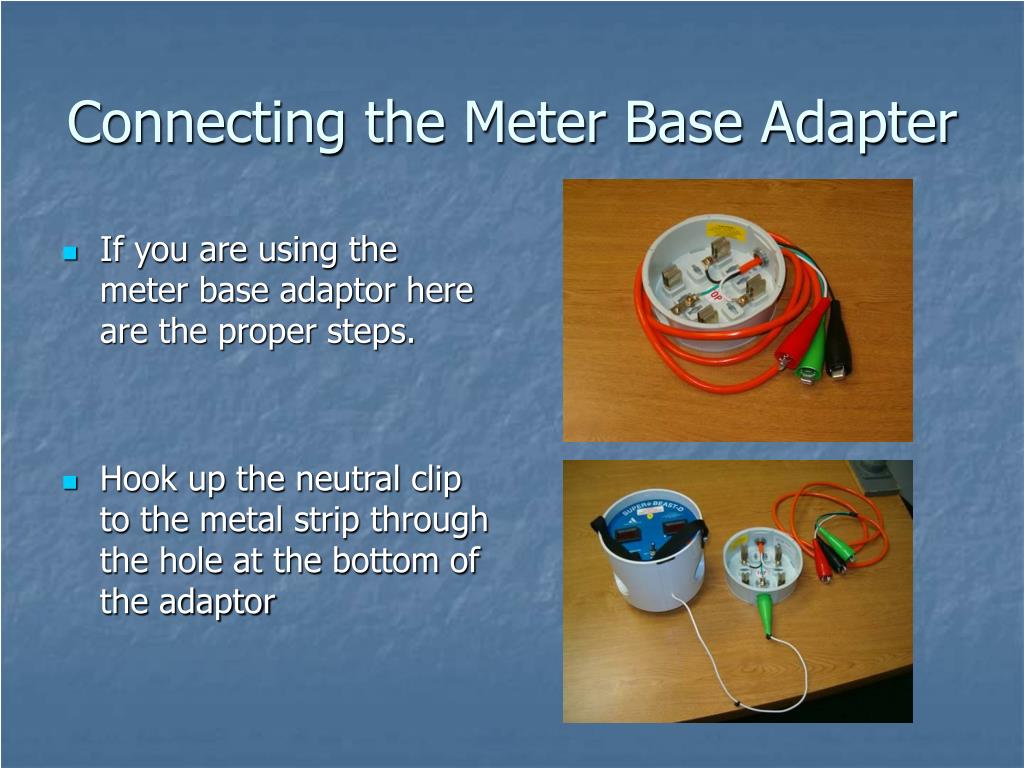 Connecting the Meter Base Adapter

If you are using the meter base adaptor here are the proper steps.

Hook up the neutral clip to the metal strip through the hole at the bottom of the adaptor

SUPER BEAST-D